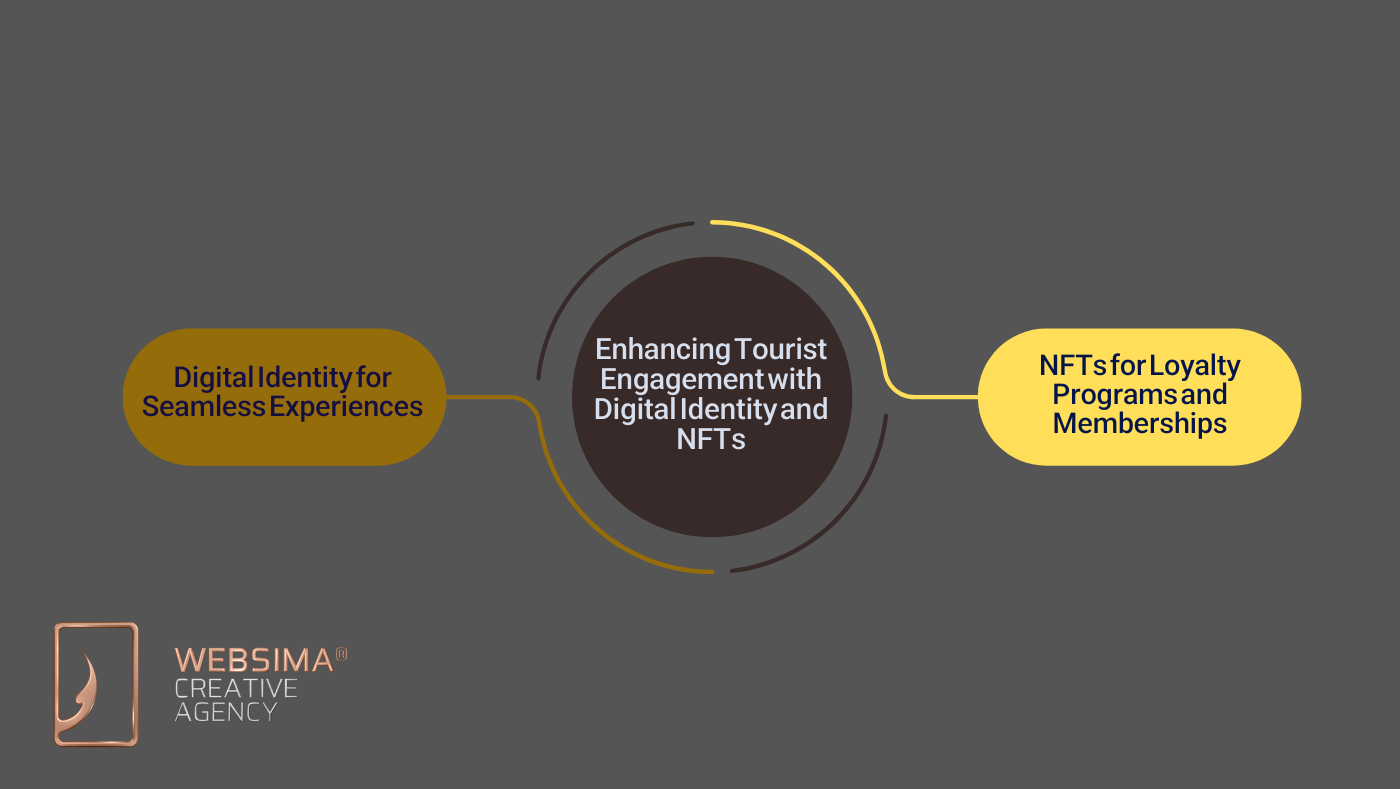 Digital Identity for Seamless Experiences

Enhancing Tourist Engagement with Digital Identity and NFTs

NFTs for Loyalty Programs and Memberships

WEBSIMA®
CREATIVE
AGENCY